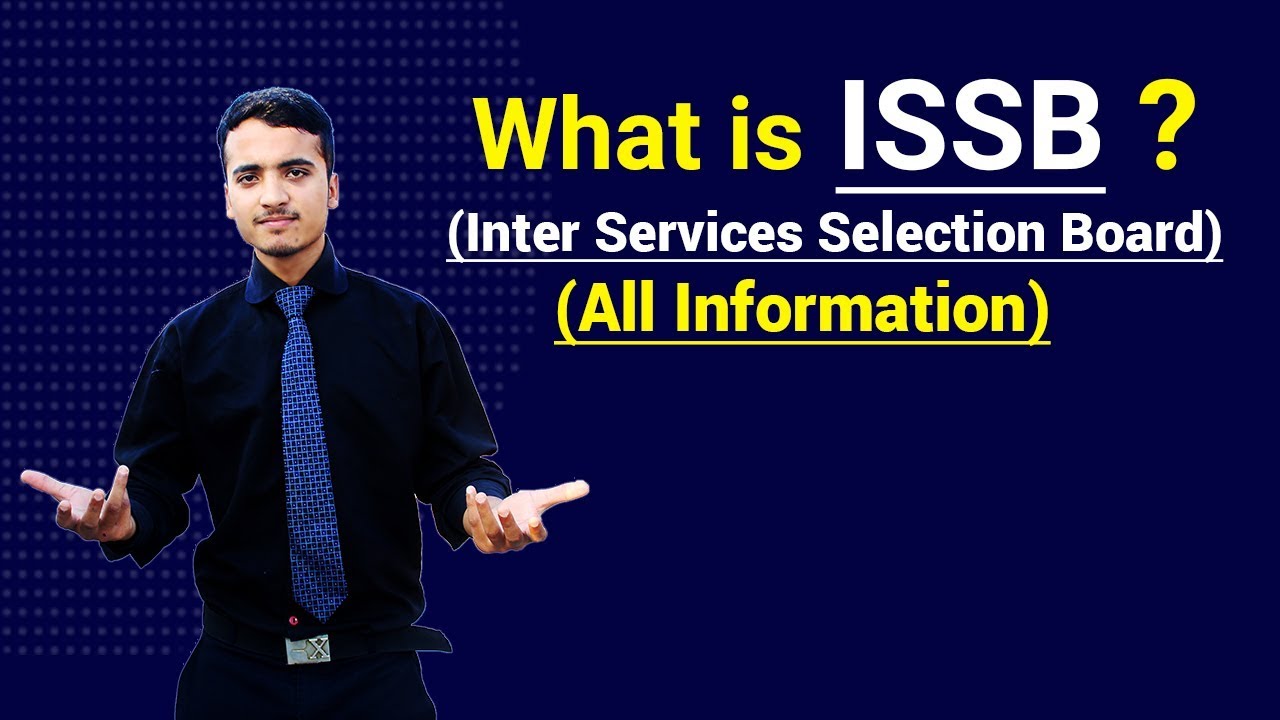 What is ISSB ?
(Inter Services Selection Board)
(All Information)